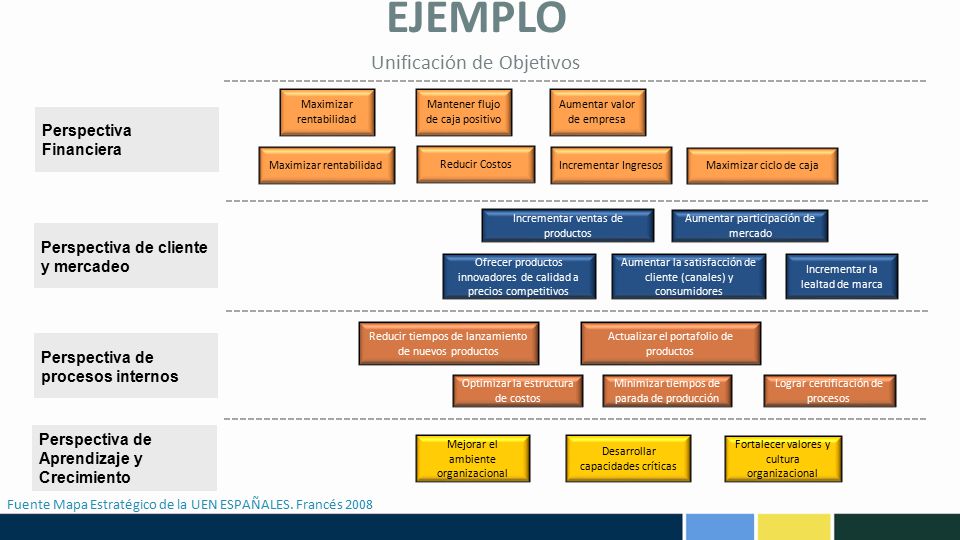 EJEMPLO

Unificación de Objetivos

Perspectiva Financiera

Maximizar rentabilidad

Mantener flujo de caja positivo

Aumentar valor de empresa

Maximizar rentabilidad

Reducir Costos

Incrementar Ingresos

Maximizar ciclo de caja

Perspectiva de cliente y mercadeo

Incrementar ventas de productos

Aumentar participación de mercado

Ofrecer productos innovadores de calidad a precios competitivos

Aumentar la satisfacción de cliente (canales) y consumidores

Incrementar la lealtad de marca

Perspectiva de procesos internos

Reducir tiempos de lanzamiento de nuevos productos

Actualizar el portafolio de productos

Optimizar la estructura de costos

Minimizar tiempos de parada de producción

Lograr certificación de procesos

Perspectiva de Aprendizaje y Crecimiento

Mejorar el ambiente organizacional

Desarrollar capacidades críticas

Fortalecer valores y cultura organizacional

Fuente Mapa Estratégico de la UEN ESPAÑALES. Francés 2008